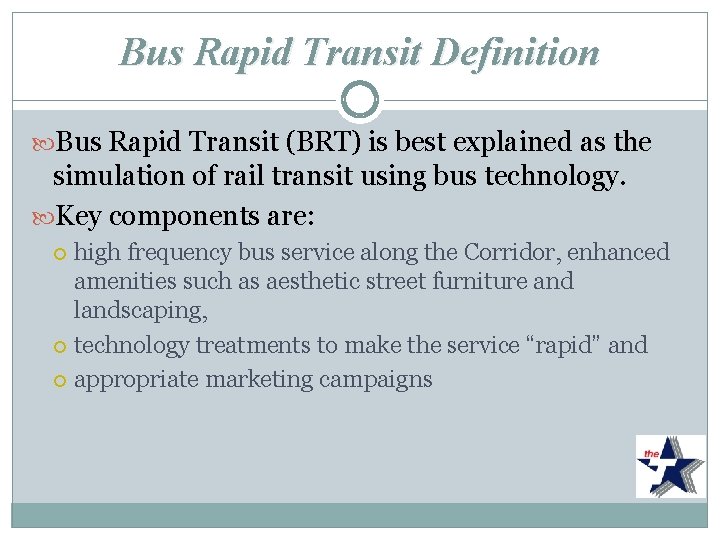 Bus Rapid Transit Definition

Bus Rapid Transit (BRT) is best explained as the simulation of rail transit using bus technology.

Key components are:

high frequency bus service along the Corridor, enhanced amenities such as aesthetic street furniture and landscaping,

technology treatments to make the service “rapid” and

appropriate marketing campaigns

the